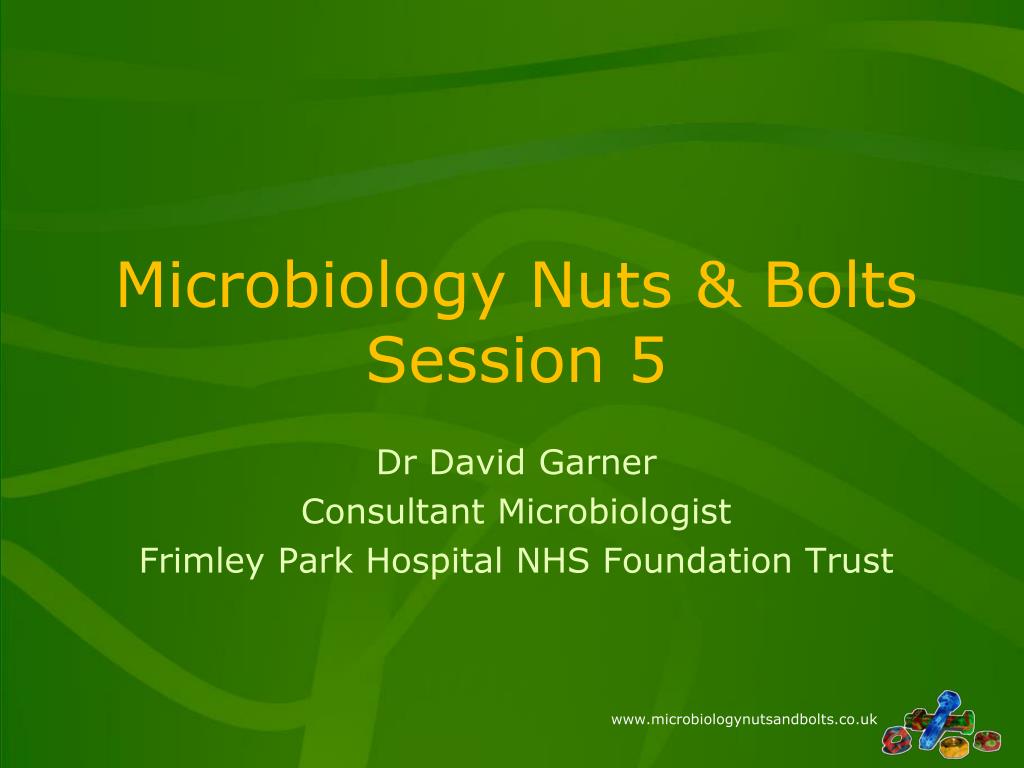 Microbiology Nuts & Bolts
Session 5

Dr David Garner
Consultant Microbiologist
Frimley Park Hospital NHS Foundation Trust

www.microbiologynutsandbolts.co.uk